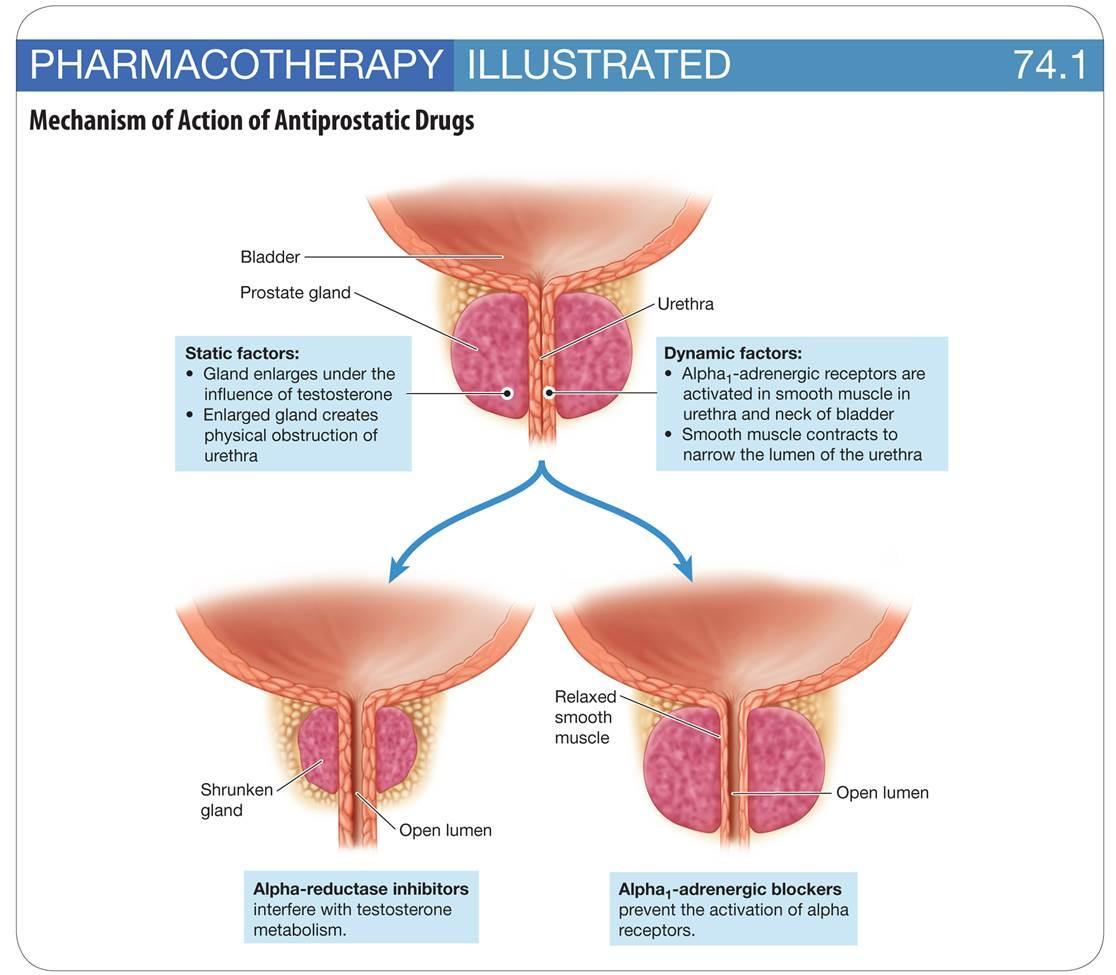 PHARMACOTHERAPY ILLUSTRATED 74.1

Mechanism of Action of Antiprostatic Drugs

Bladder

Prostate gland

Urethra

Static factors:
• Gland enlarges under the influence of testosterone
• Enlarged gland creates physical obstruction of urethra

Dynamic factors:
• Alpha$_1$-adrenergic receptors are activated in smooth muscle in urethra and neck of bladder
• Smooth muscle contracts to narrow the lumen of the urethra

Shrunken gland

Open lumen

Relaxed smooth muscle

Open lumen

Alpha-reductase inhibitors interfere with testosterone metabolism.

Alpha$_1$-adrenergic blockers prevent the activation of alpha receptors.